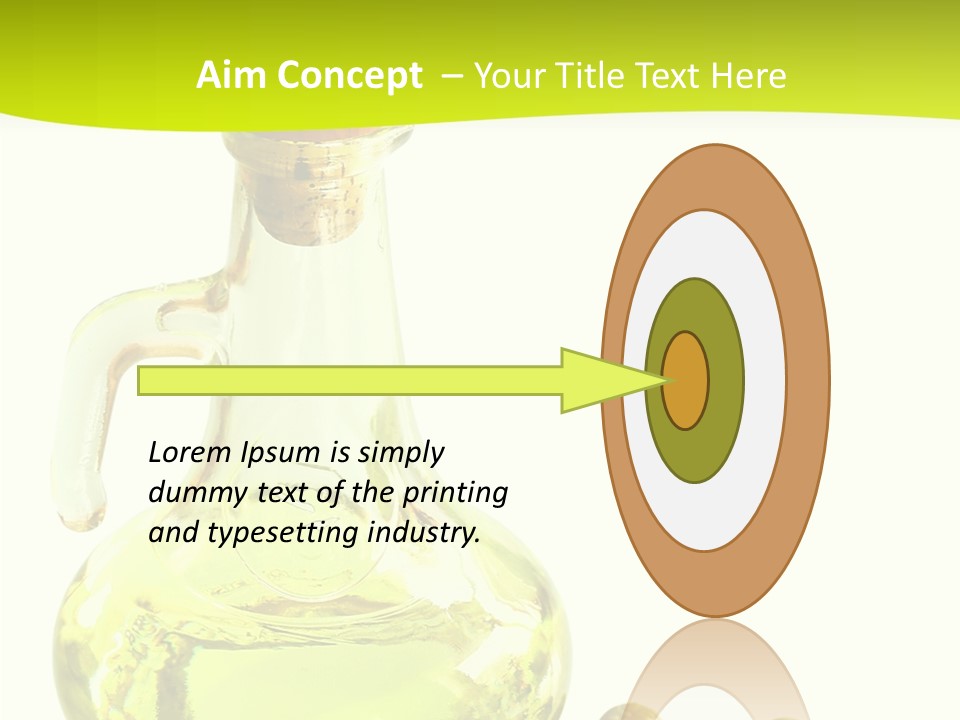 Aim Concept – Your Title Text Here

Lorem Ipsum is simply dummy text of the printing and typesetting industry.